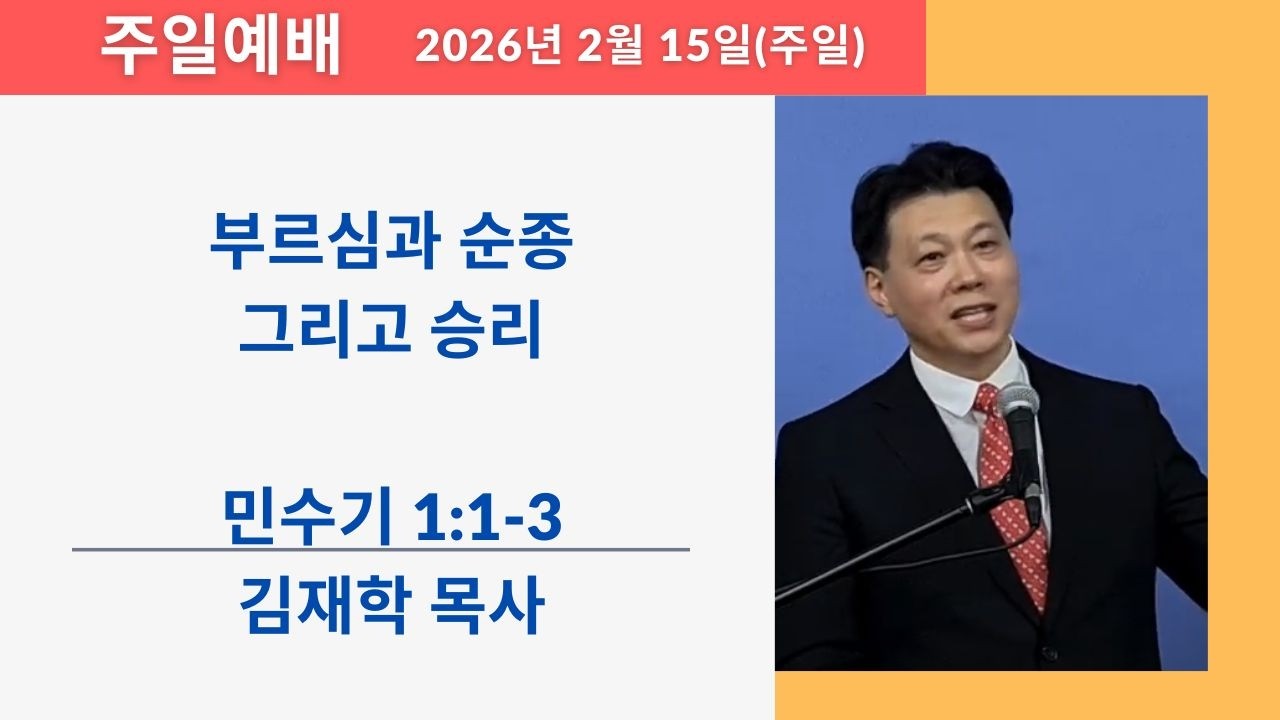 주일예배 2026년 2월 15일(주일)

부르심과 순종
그리고 승리

민수기 1:1-3

김재학 목사